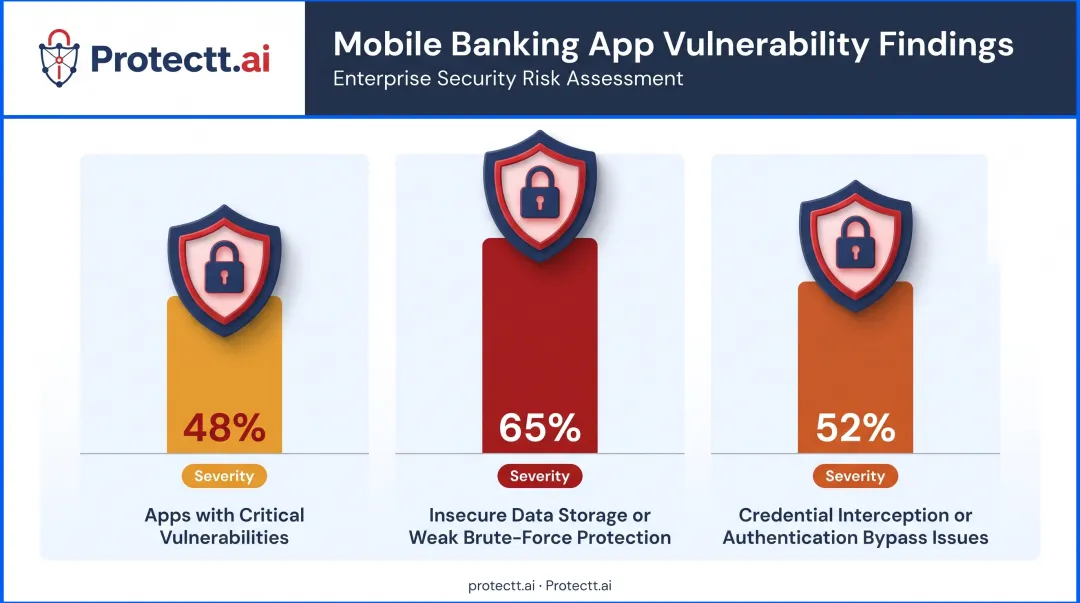 Protectt.ai

Mobile Banking App Vulnerability Findings

Enterprise Security Risk Assessment

48%

Severity

Apps with Critical Vulnerabilities

65%

Severity

Insecure Data Storage or Weak Brute-Force Protection

52%

Severity

Credential Interception or Authentication Bypass Issues

protectt.ai · Protectt.ai